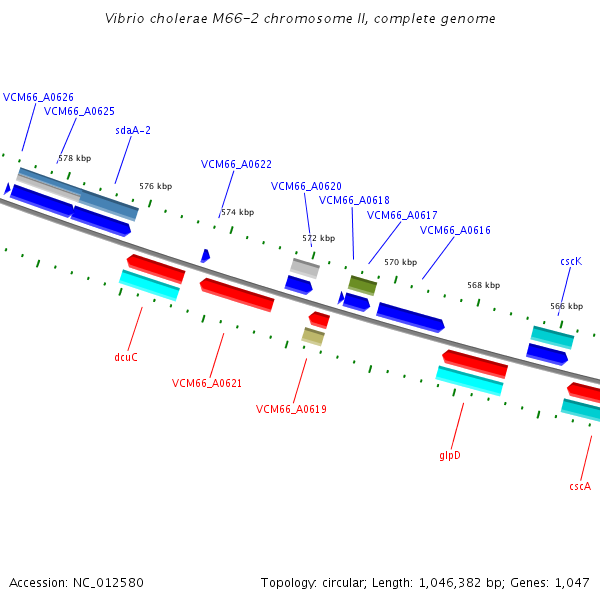 Vibrio cholerae M66-2 chromosome II, complete genome

VCM66_A0626
VCM66_A0625
sdaA-2
578 kbp
576 kbp
VCM66_A0622
574 kbp
VCM66_A0620
VCM66_A0618
VCM66_A0617
VCM66_A0616
572 kbp
570 kbp
568 kbp
cscK
566 kbp
dcuC
VCM66_A0621
VCM66_A0619
glpD
cscA

Accession: NC_012580

Topology: circular; Length: 1,046,382 bp; Genes: 1,047